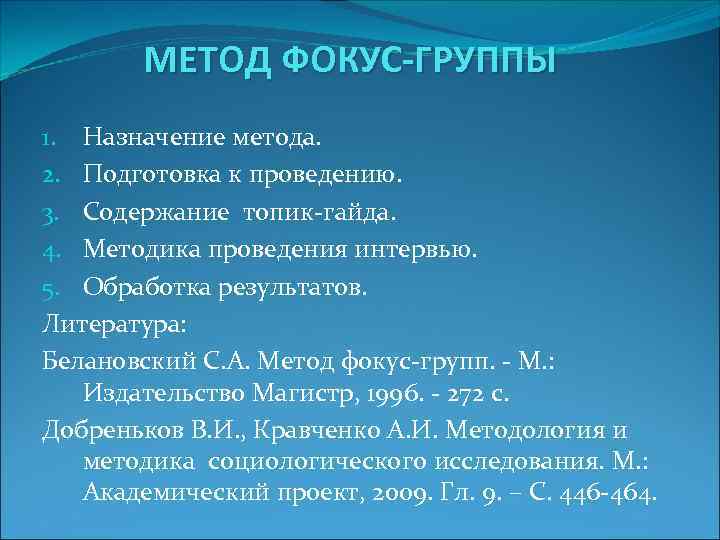 МЕТОД ФОКУС-ГРУППЫ

1. Назначение метода.
2. Подготовка к проведению.
3. Содержание топик-гайда.
4. Методика проведения интервью.
5. Обработка результатов.

Литература:

Белановский С.А. Метод фокус-групп. - М.: Издательство Магистр, 1996. - 272 с.

Добреньков В.И., Кравченко А.И. Методология и методика социологического исследования. М.: Академический проект, 2009. Гл. 9. – С. 446-464.